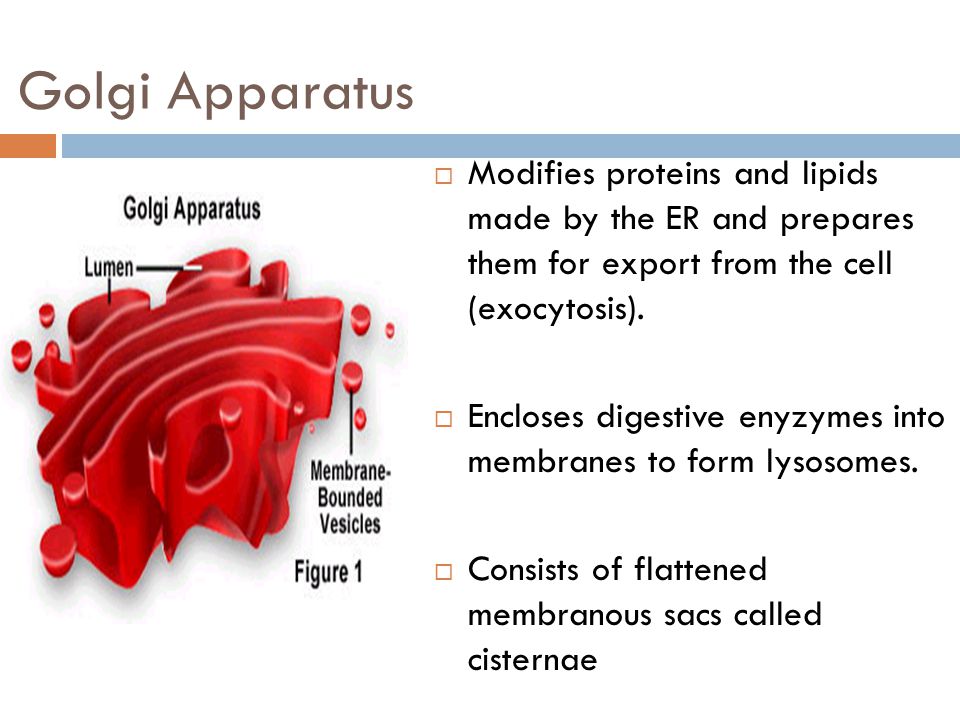 Golgi Apparatus

Golgi Apparatus

Lumen

Membrane-Bounded Vesicles

Figure 1

□ Modifies proteins and lipids made by the ER and prepares them for export from the cell (exocytosis).

□ Encloses digestive enyzymes into membranes to form lysosomes.

□ Consists of flattened membranous sacs called cisternae